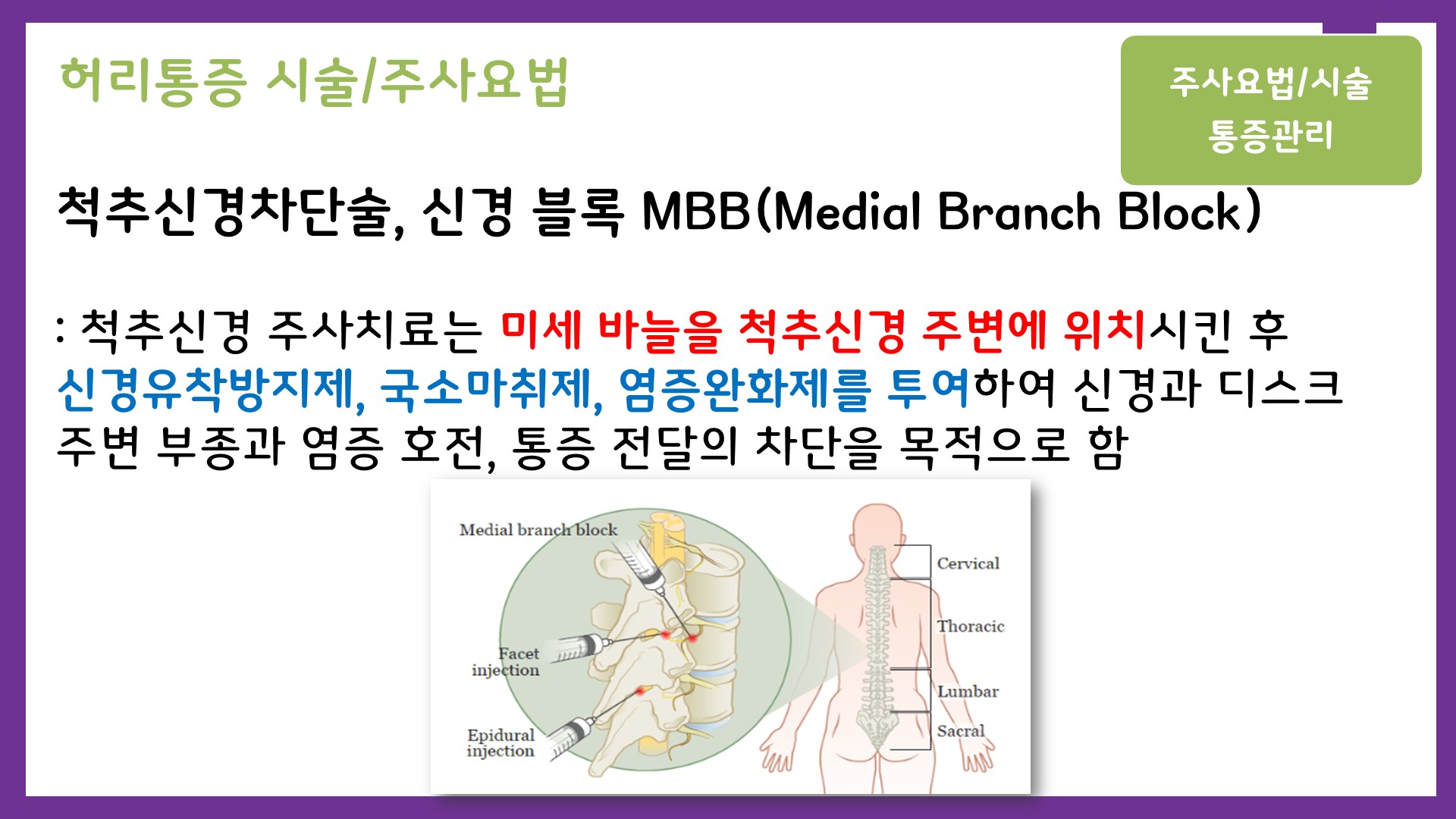 허리통증 시술/주사요법

주사요법/시술
통증관리

척추신경차단술, 신경 블록 MBB(Medial Branch Block)

: 척추신경 주사치료는 미세 바늘을 척추신경 주변에 위치시킨 후 신경유착방지제, 국소마취제, 염증완화제를 투여하여 신경과 디스크 주변 부종과 염증 호전, 통증 전달의 차단을 목적으로 함

Medial branch block

Facet injection

Epidural injection

Cervical

Thoracic

Lumbar

Sacral